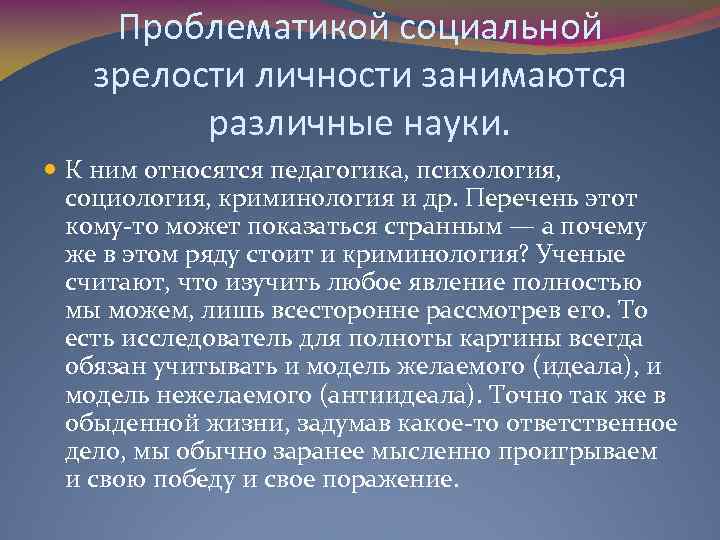 Проблематикой социальной зрелости личности занимаются различные науки.

К ним относятся педагогика, психология, социология, криминология и др. Перечень этот кому-то может показаться странным — а почему же в этом ряду стоит и криминология? Ученые считают, что изучить любое явление полностью мы можем, лишь всесторонне рассмотрев его. То есть исследователь для полноты картины всегда обязан учитывать и модель желаемого (идеала), и модель нежелаемого (антиидеала). Точно так же в обыденной жизни, задумав какое-то ответственное дело, мы обычно заранее мысленно проигрываем и свою победу и свое поражение.